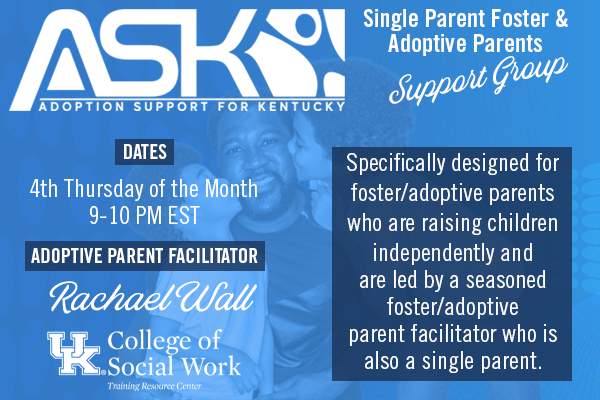 ASK
ADOPTION SUPPORT FOR KENTUCKY

Single Parent Foster & Adoptive Parents
Support Group

DATES
4th Thursday of the Month
9-10 PM EST

ADOPTIVE PARENT FACILITATOR
Rachael Wall

UK College of Social Work
Training Resource Center

Specifically designed for foster/adoptive parents who are raising children independently and are led by a seasoned foster/adoptive parent facilitator who is also a single parent.